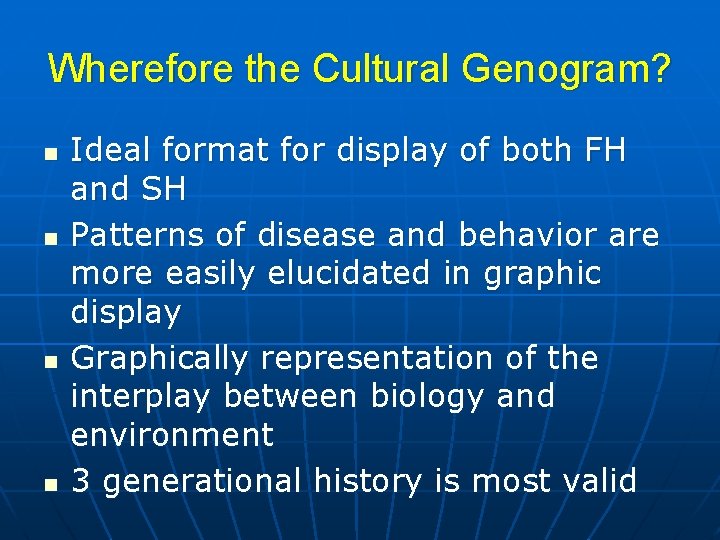 Wherefore the Cultural Genogram?

- Ideal format for display of both FH and SH
- Patterns of disease and behavior are more easily elucidated in graphic display
- Graphically representation of the interplay between biology and environment
- 3 generational history is most valid